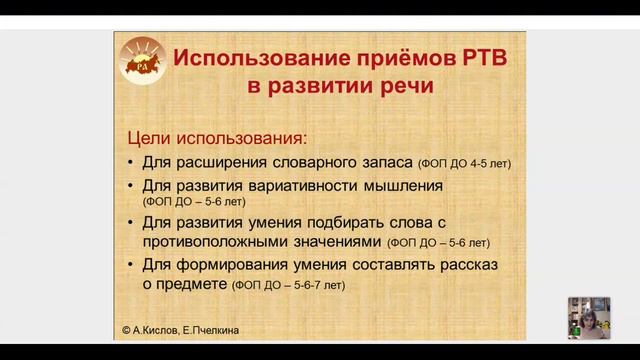 РА

Использование приёмов РТВ в развитии речи

Цели использования:

• Для расширения словарного запаса (ФОП ДО 4-5 лет)
• Для развития вариативности мышления (ФОП ДО – 5-6 лет)
• Для развития умения подбирать слова с противоположными значениями (ФОП ДО – 5-6 лет)
• Для формирования умения составлять рассказ о предмете (ФОП ДО – 5-6-7 лет)

© А.Кислов, Е.Пчелкина